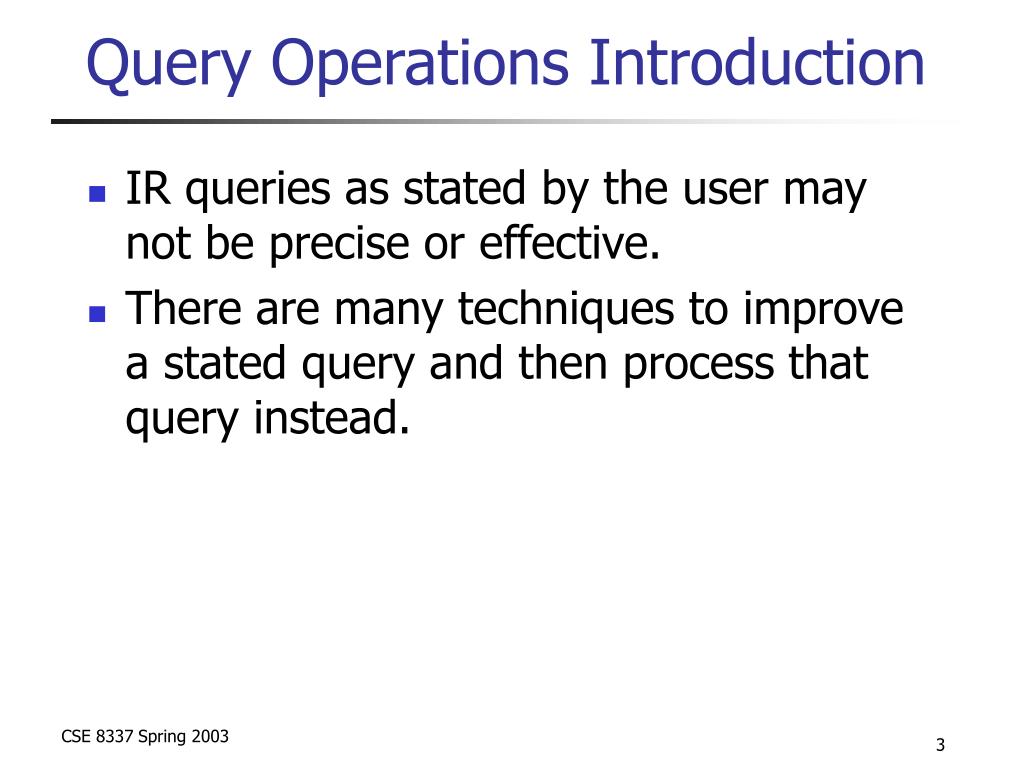 Query Operations Introduction

- IR queries as stated by the user may not be precise or effective.
- There are many techniques to improve a stated query and then process that query instead.

CSE 8337 Spring 2003

3